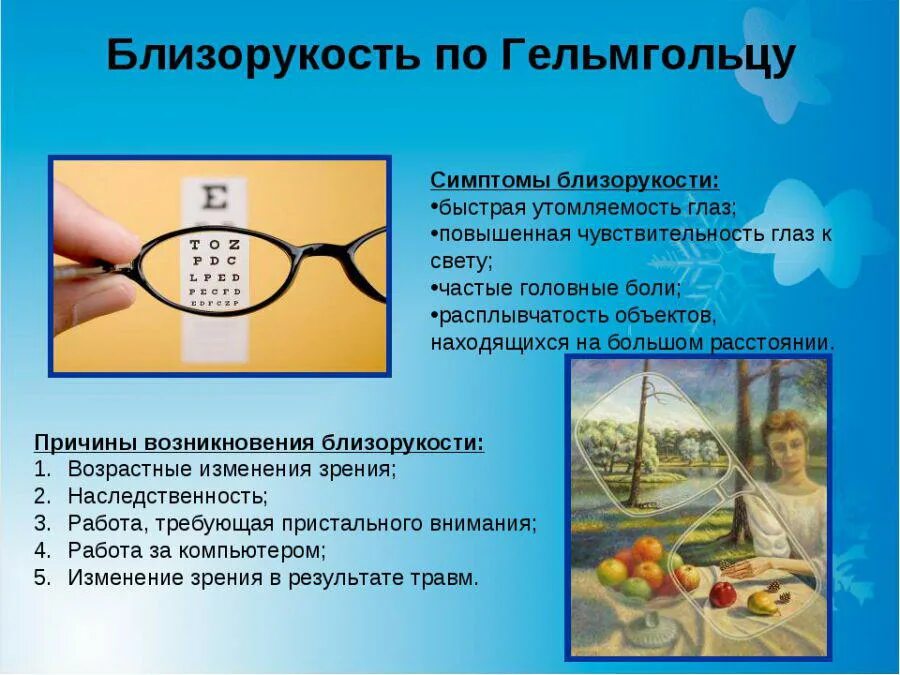 Близорукость по Гельмгольцу

E
T O Z
P D C
L P E D
P E C F D
E D F C Z P

Симптомы близорукости:
•быстрая утомляемость глаз;
•повышенная чувствительность глаз к свету;
•частые головные боли;
•расплывчатость объектов, находящихся на большом расстоянии.

Причины возникновения близорукости:
1. Возрастные изменения зрения;
2. Наследственность;
3. Работа, требующая пристального внимания;
4. Работа за компьютером;
5. Изменение зрения в результате травм.